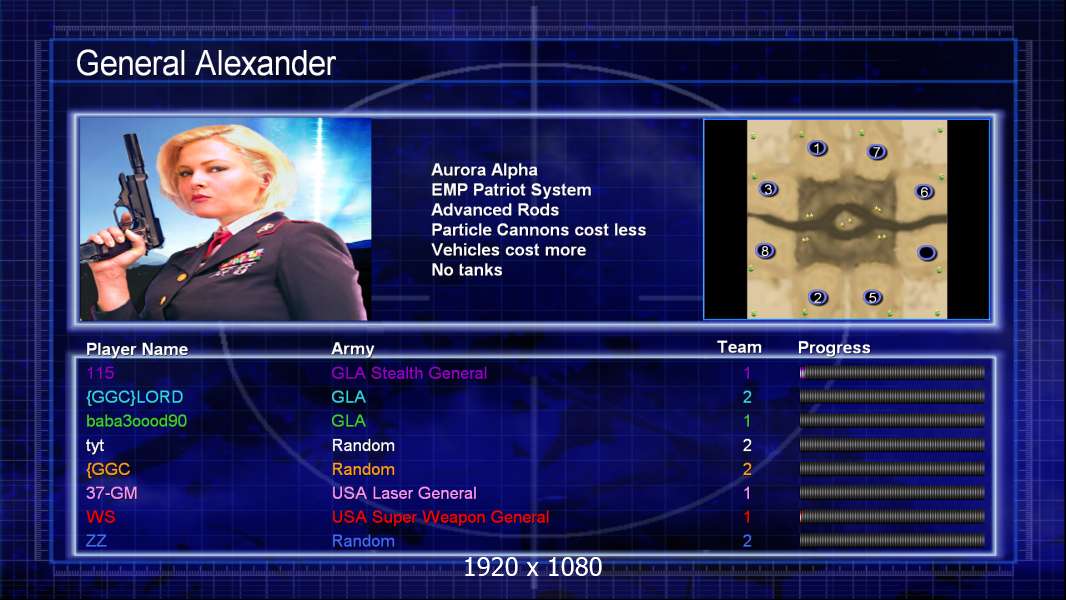 General Alexander

Aurora Alpha
EMP Patriot System
Advanced Rods
Particle Cannons cost less
Vehicles cost more
No tanks

1 7 3 6 8 2 5

| Player Name | Army | Team | Progress |
|---|---|---|---|
| 115 | GLA Stealth General | 1 | |
| {GGC}LORD | GLA | 2 | |
| baba3oood90 | GLA | 1 | |
| tyt | Random | 2 | |
| {GGC | Random | 2 | |
| 37-GM | USA Laser General | 1 | |
| WS | USA Super Weapon General | 1 | |
| ZZ | Random | 2 | |

1920 x 1080